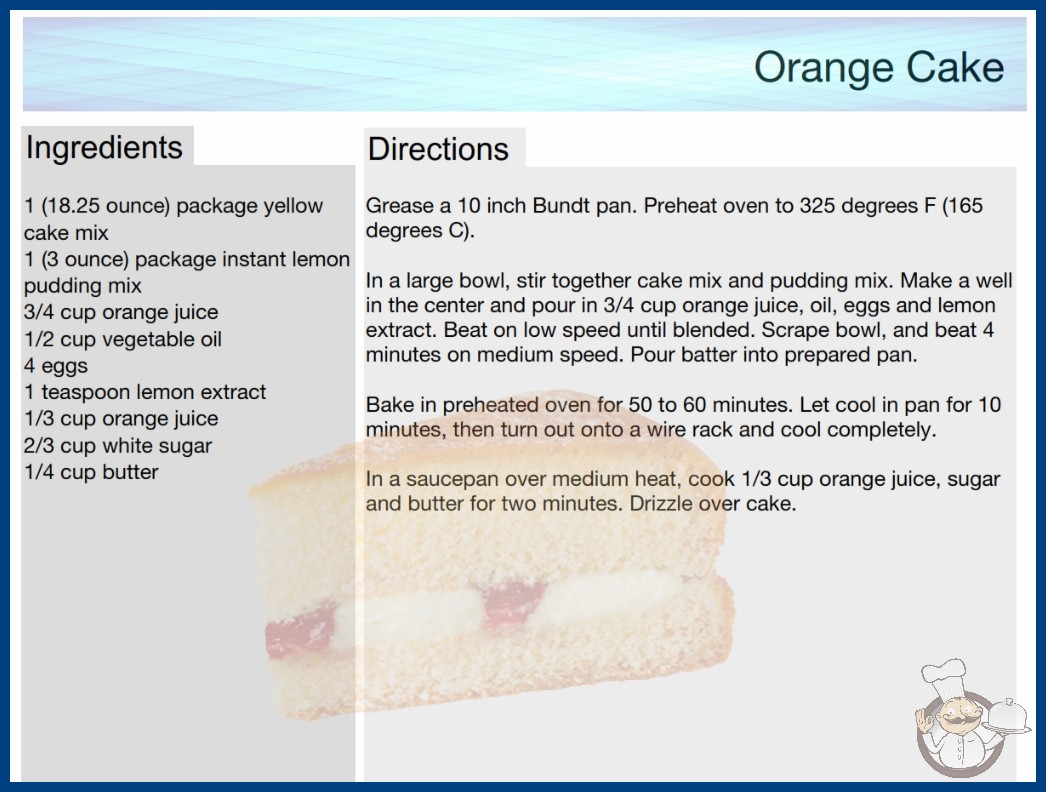 Orange Cake

Ingredients

1 (18.25 ounce) package yellow cake mix
1 (3 ounce) package instant lemon pudding mix
3/4 cup orange juice
1/2 cup vegetable oil
4 eggs
1 teaspoon lemon extract
1/3 cup orange juice
2/3 cup white sugar
1/4 cup butter

Directions

Grease a 10 inch Bundt pan. Preheat oven to 325 degrees F (165 degrees C).

In a large bowl, stir together cake mix and pudding mix. Make a well in the center and pour in 3/4 cup orange juice, oil, eggs and lemon extract. Beat on low speed until blended. Scrape bowl, and beat 4 minutes on medium speed. Pour batter into prepared pan.

Bake in preheated oven for 50 to 60 minutes. Let cool in pan for 10 minutes, then turn out onto a wire rack and cool completely.

In a saucepan over medium heat, cook 1/3 cup orange juice, sugar and butter for two minutes. Drizzle over cake.